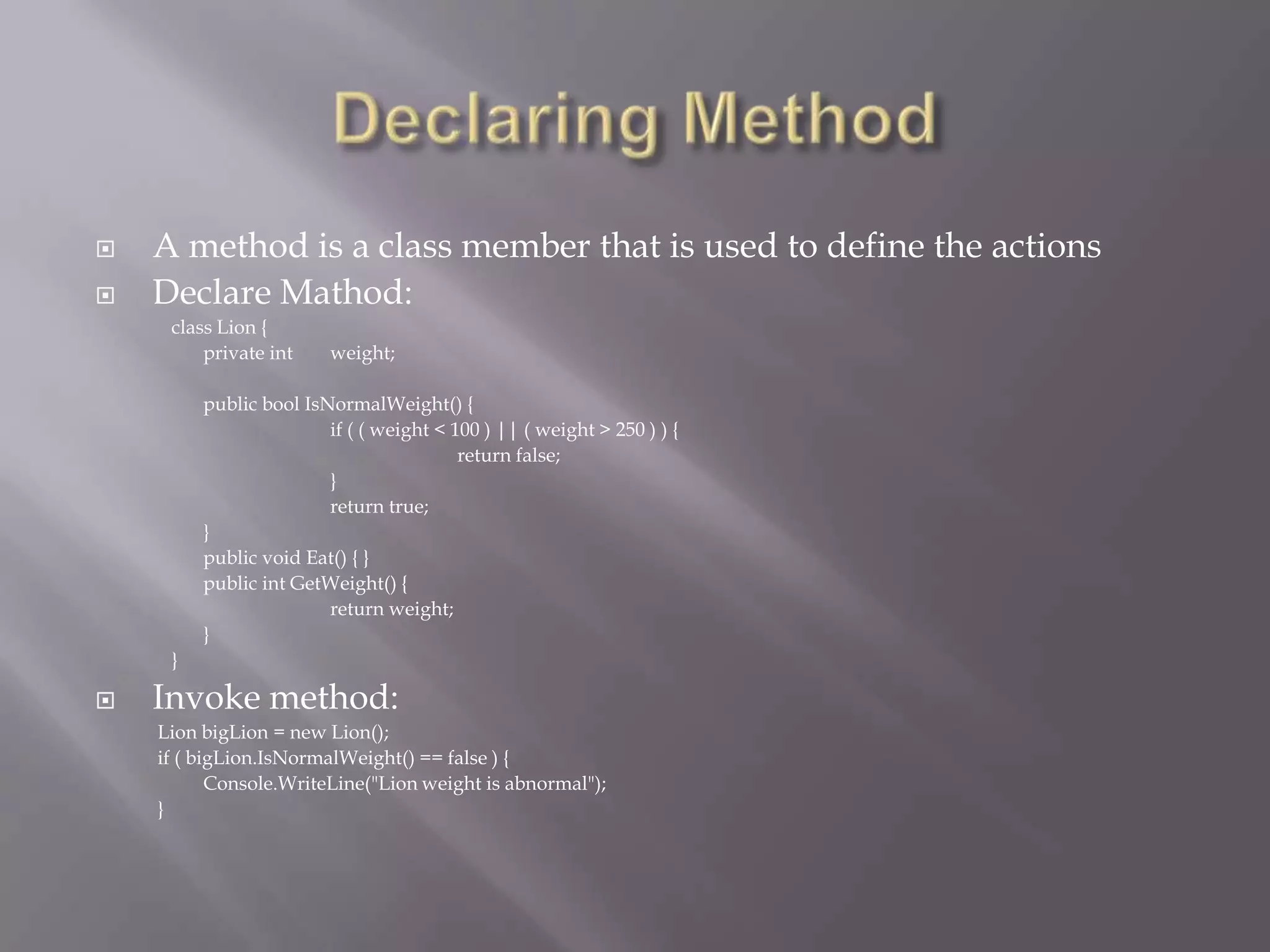 Declaring Method

A method is a class member that is used to define the actions

Declare Mathod:

class Lion {
private int weight;

public bool IsNormalWeight() {
if ( ( weight < 100 ) || ( weight > 250 ) ) {
return false;
}
return true;
}
public void Eat() { }
public int GetWeight() {
return weight;
}
}

Invoke method:

Lion bigLion = new Lion();
if ( bigLion.IsNormalWeight() == false ) {
Console.WriteLine("Lion weight is abnormal");
}